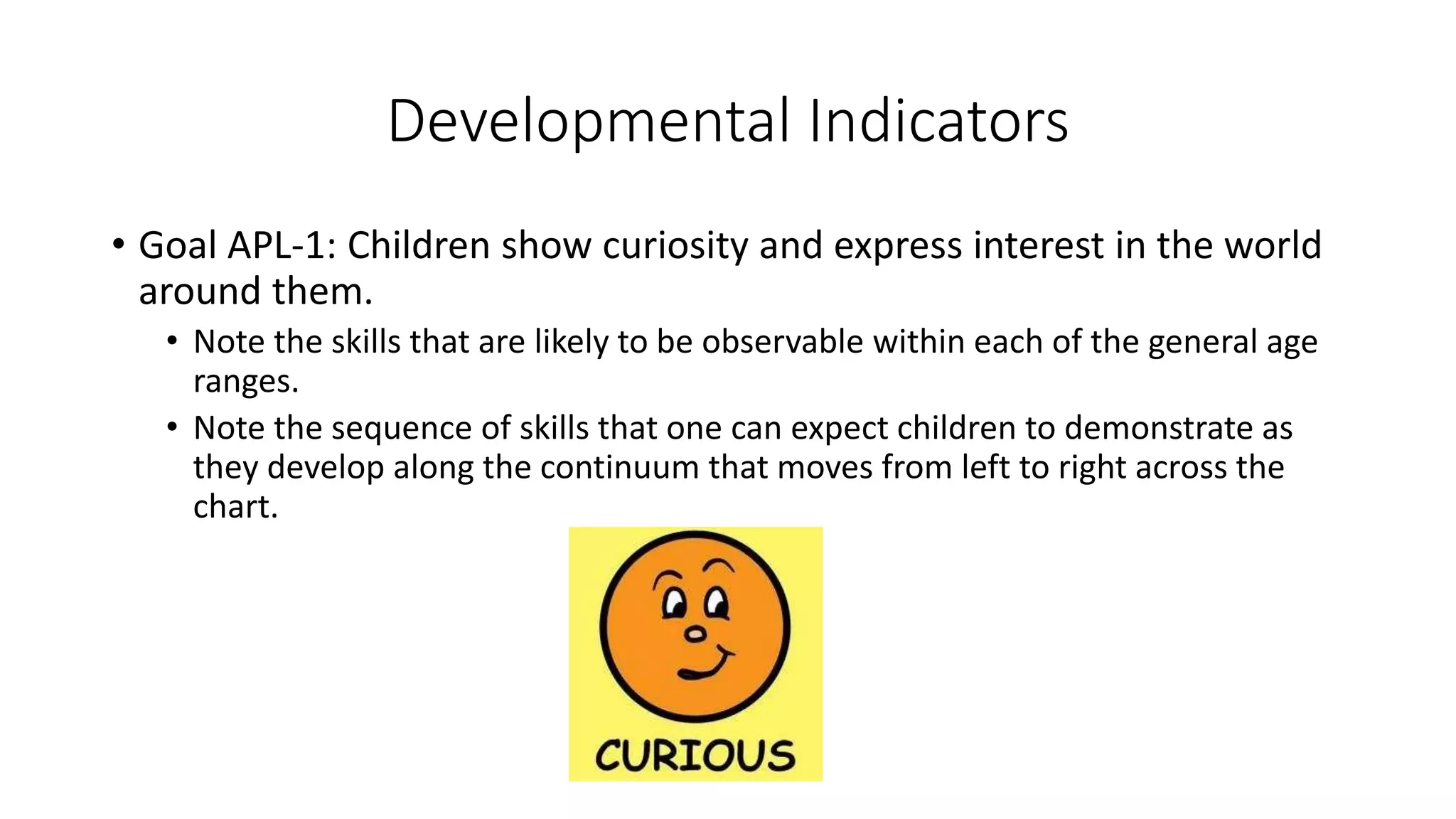 Developmental Indicators

• Goal APL-1: Children show curiosity and express interest in the world around them.

• Note the skills that are likely to be observable within each of the general age ranges.

• Note the sequence of skills that one can expect children to demonstrate as they develop along the continuum that moves from left to right across the chart.

CURIOUS